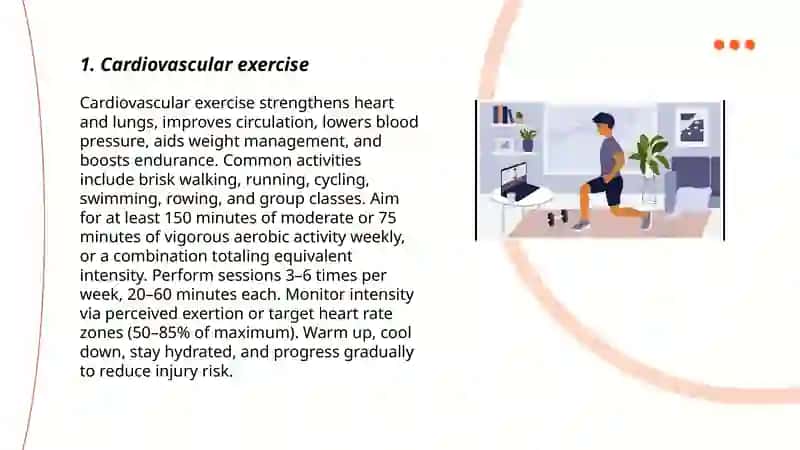 1. Cardiovascular exercise

Cardiovascular exercise strengthens heart and lungs, improves circulation, lowers blood pressure, aids weight management, and boosts endurance. Common activities include brisk walking, running, cycling, swimming, rowing, and group classes. Aim for at least 150 minutes of moderate or 75 minutes of vigorous aerobic activity weekly, or a combination totaling equivalent intensity. Perform sessions 3–6 times per week, 20–60 minutes each. Monitor intensity via perceived exertion or target heart rate zones (50–85% of maximum). Warm up, cool down, stay hydrated, and progress gradually to reduce injury risk.